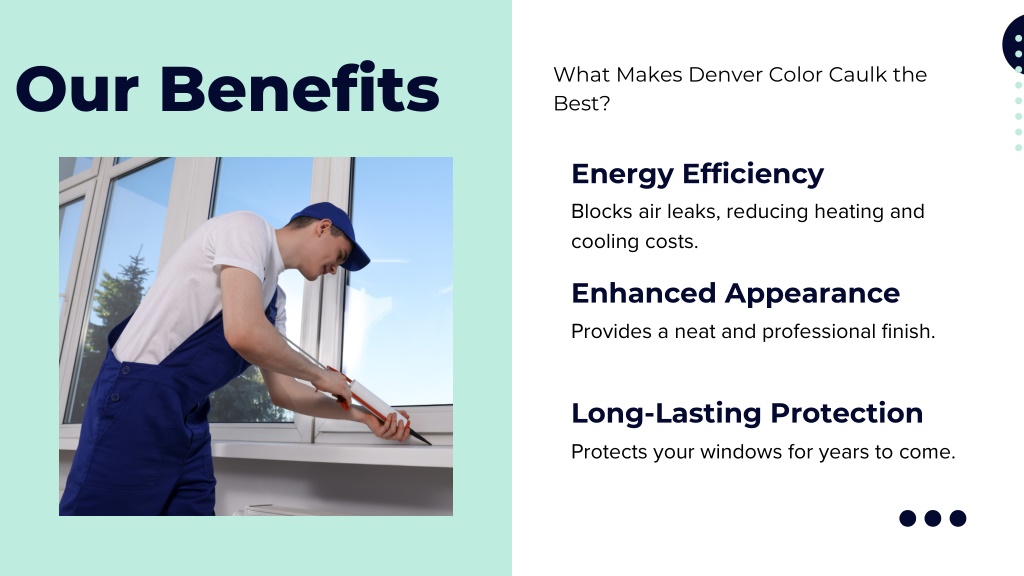 Our Benefits

What Makes Denver Color Caulk the Best?

Energy Efficiency

Blocks air leaks, reducing heating and cooling costs.

Enhanced Appearance

Provides a neat and professional finish.

Long-Lasting Protection

Protects your windows for years to come.